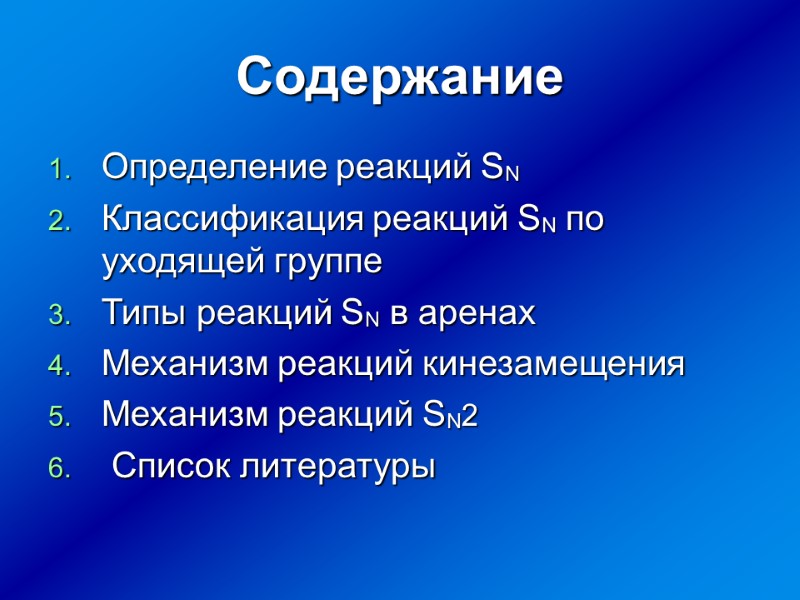 Содержание

1. Определение реакций $S_N$
2. Классификация реакций $S_N$ по уходящей группе
3. Типы реакций $S_N$ в аренах
4. Механизм реакций кинезамещения
5. Механизм реакций $S_N2$
6. Список литературы